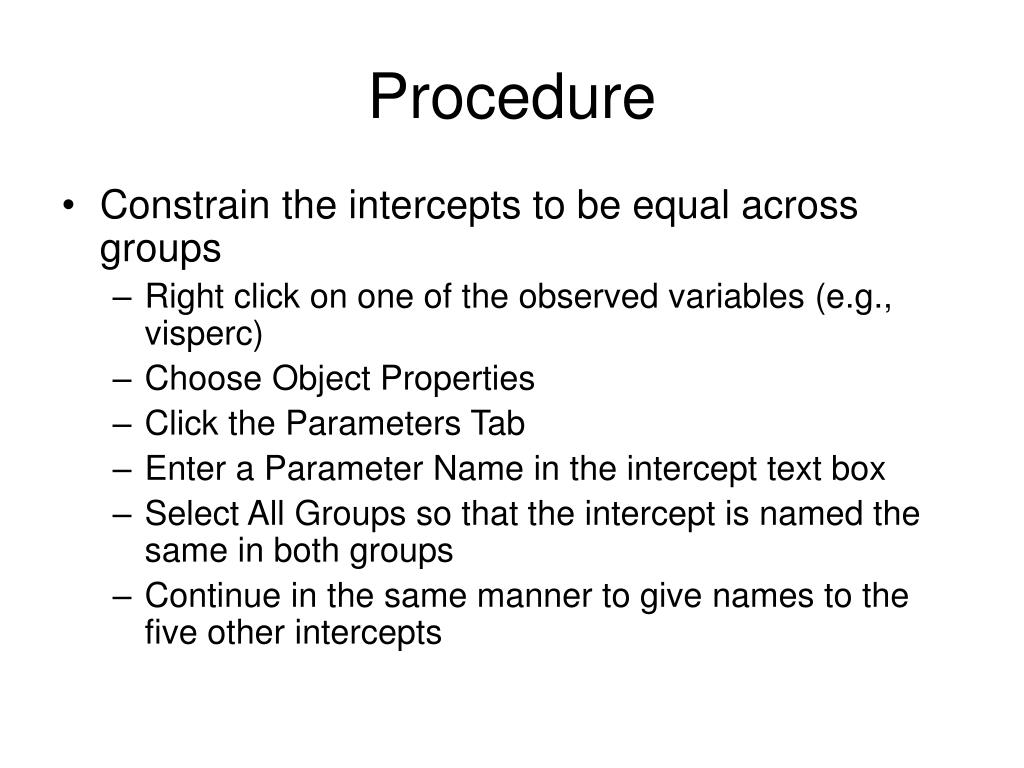 Procedure

• Constrain the intercepts to be equal across groups
– Right click on one of the observed variables (e.g., visperc)
– Choose Object Properties
– Click the Parameters Tab
– Enter a Parameter Name in the intercept text box
– Select All Groups so that the intercept is named the same in both groups
– Continue in the same manner to give names to the five other intercepts